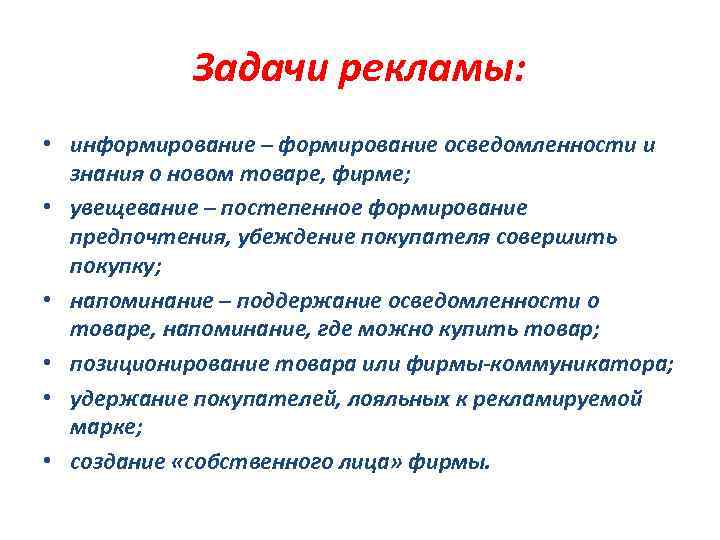 Задачи рекламы:

• информирование – формирование осведомленности и знания о новом товаре, фирме;
• увещевание – постепенное формирование предпочтения, убеждение покупателя совершить покупку;
• напоминание – поддержание осведомленности о товаре, напоминание, где можно купить товар;
• позиционирование товара или фирмы-коммуникатора;
• удержание покупателей, лояльных к рекламируемой марке;
• создание «собственного лица» фирмы.